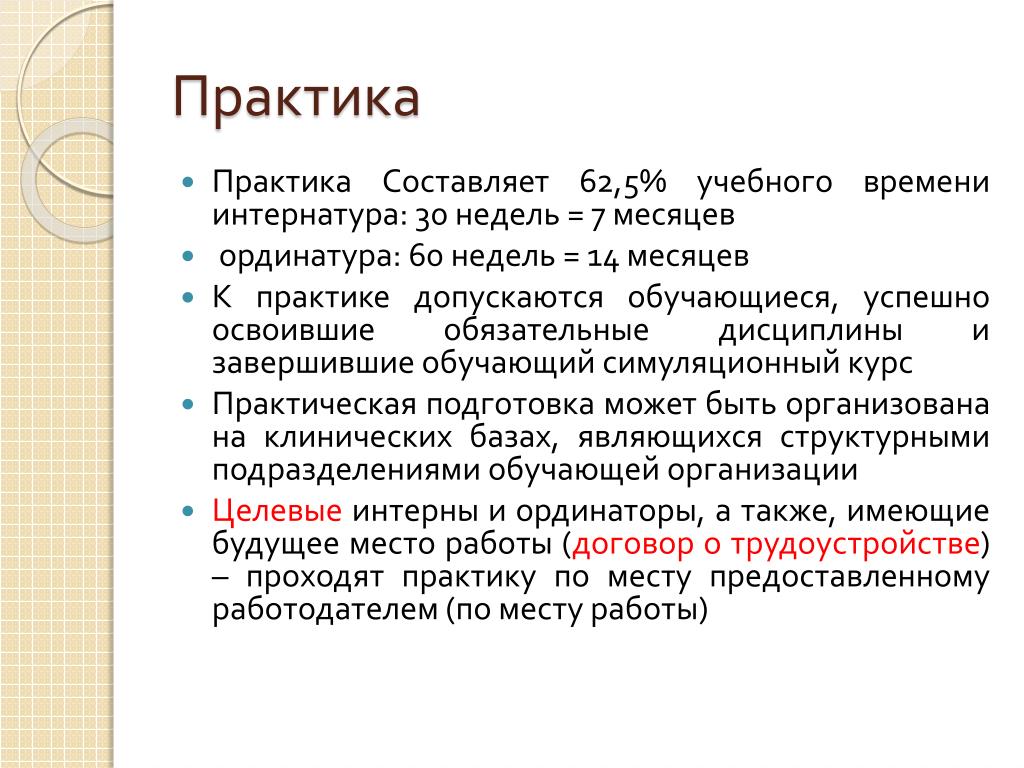 Практика

Практика Составляет 62,5% учебного времени интернатура: 30 недель = 7 месяцев

ординатура: 60 недель = 14 месяцев

К практике допускаются обучающиеся, успешно освоившие обязательные дисциплины и завершившие обучающий симуляционный курс

Практическая подготовка может быть организована на клинических базах, являющихся структурными подразделениями обучающей организации

Целевые интерны и ординаторы, а также, имеющие будущее место работы (договор о трудоустройстве) – проходят практику по месту предоставленному работодателем (по месту работы)